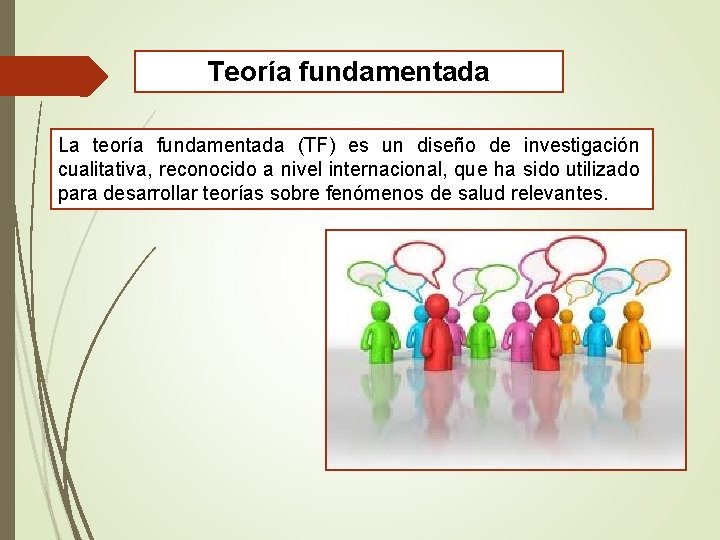 Teoría fundamentada

La teoría fundamentada (TF) es un diseño de investigación cualitativa, reconocido a nivel internacional, que ha sido utilizado para desarrollar teorías sobre fenómenos de salud relevantes.